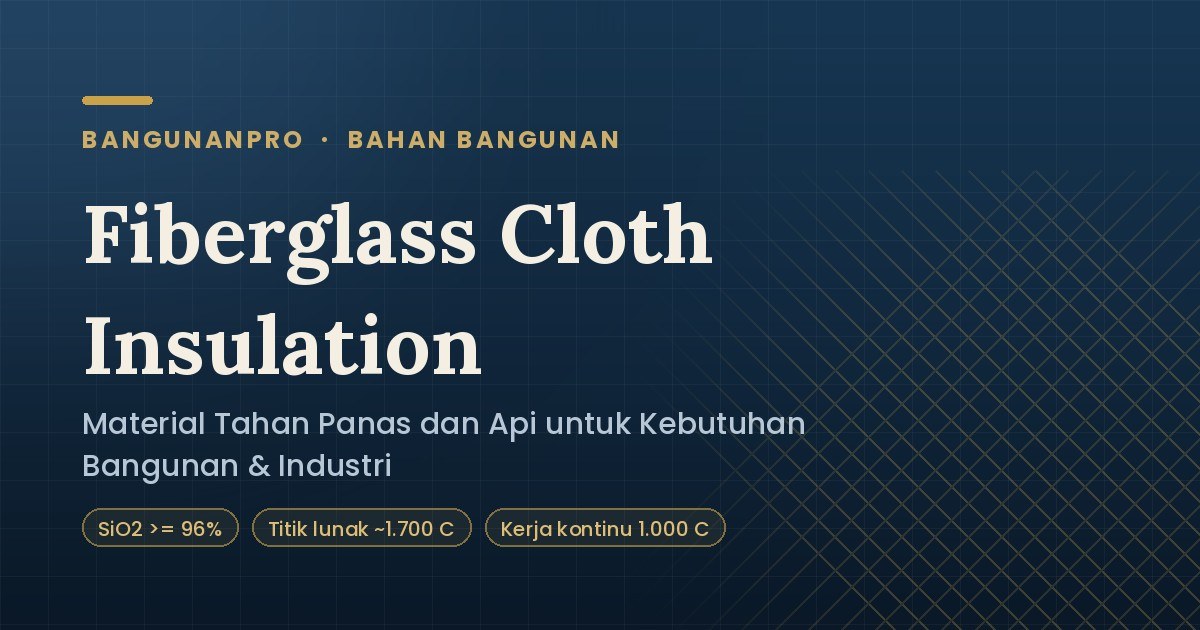 BANGUNANPRO · BAHAN BANGUNAN

Fiberglass Cloth Insulation

Material Tahan Panas dan Api untuk Kebutuhan Bangunan & Industri

SiO2 >= 96%

Titik lunak ~1.700 C

Kerja kontinu 1.000 C